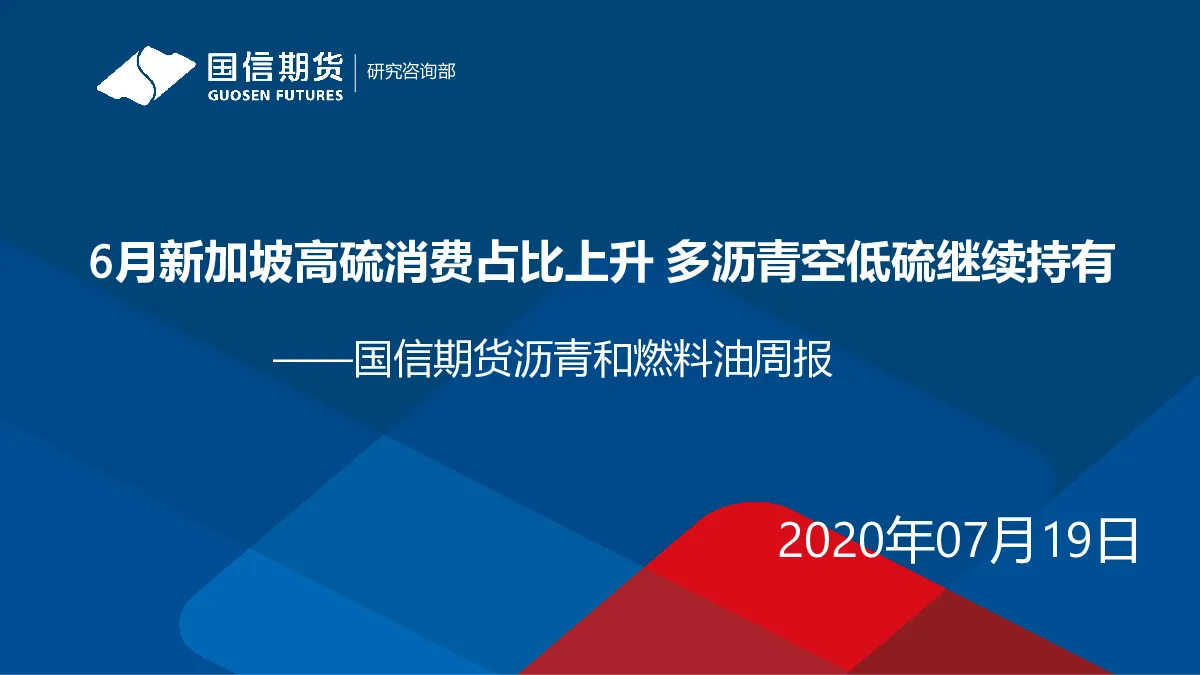 国信期货
GUOSEN FUTURES
研究咨询部

6月新加坡高硫消费占比上升 多沥青空低硫继续持有

——国信期货沥青和燃料油周报

2020年07月19日